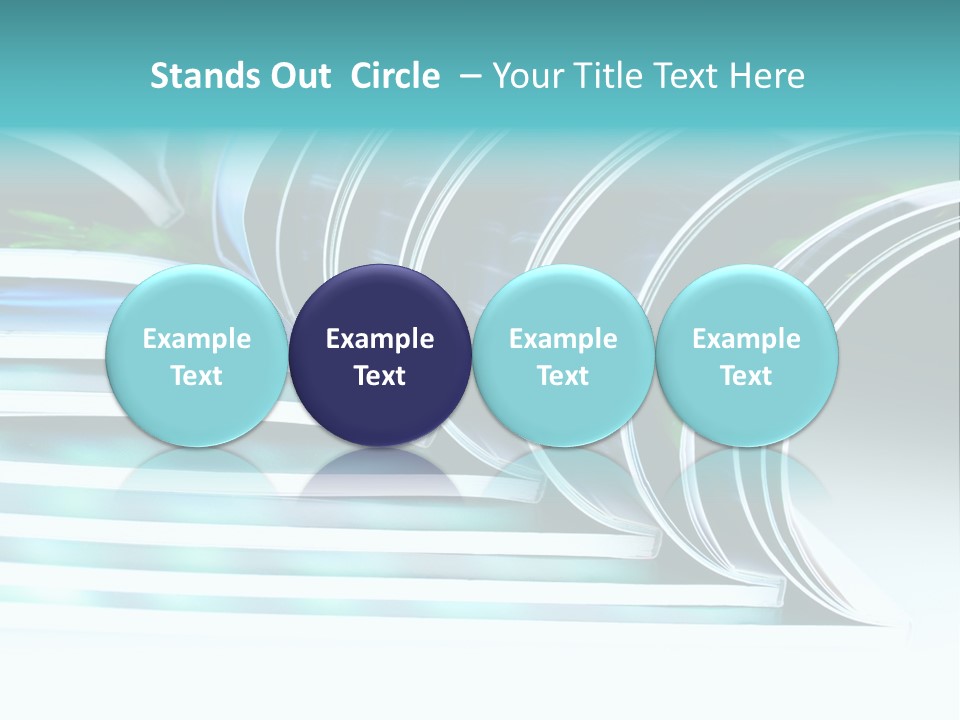 Stands Out Circle – Your Title Text Here

Example Text

Example Text

Example Text

Example Text